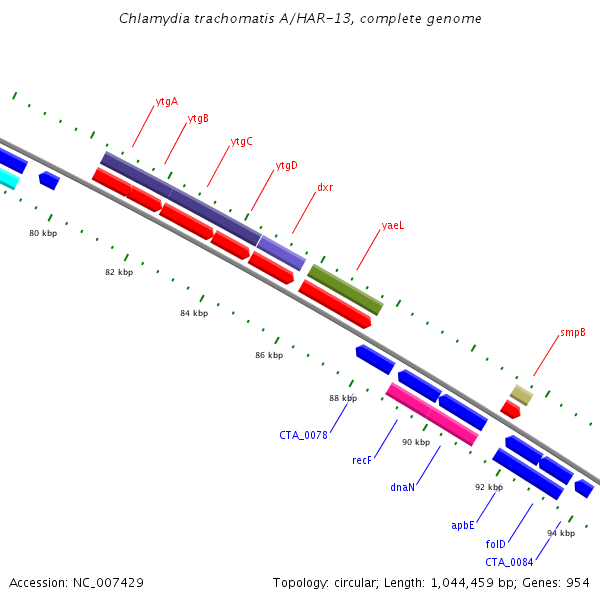 Chlamydia trachomatis A/HAR-13, complete genome

ytgA
ytgB
ytgC
ytgD
dxr
yaeL
smpB

80 kbp
82 kbp
84 kbp
86 kbp
88 kbp
90 kbp
92 kbp
94 kbp

CTA_0078
recF
dnaN
apbE
folD
CTA_0084

Accession: NC_007429
Topology: circular; Length: 1,044,459 bp; Genes: 954